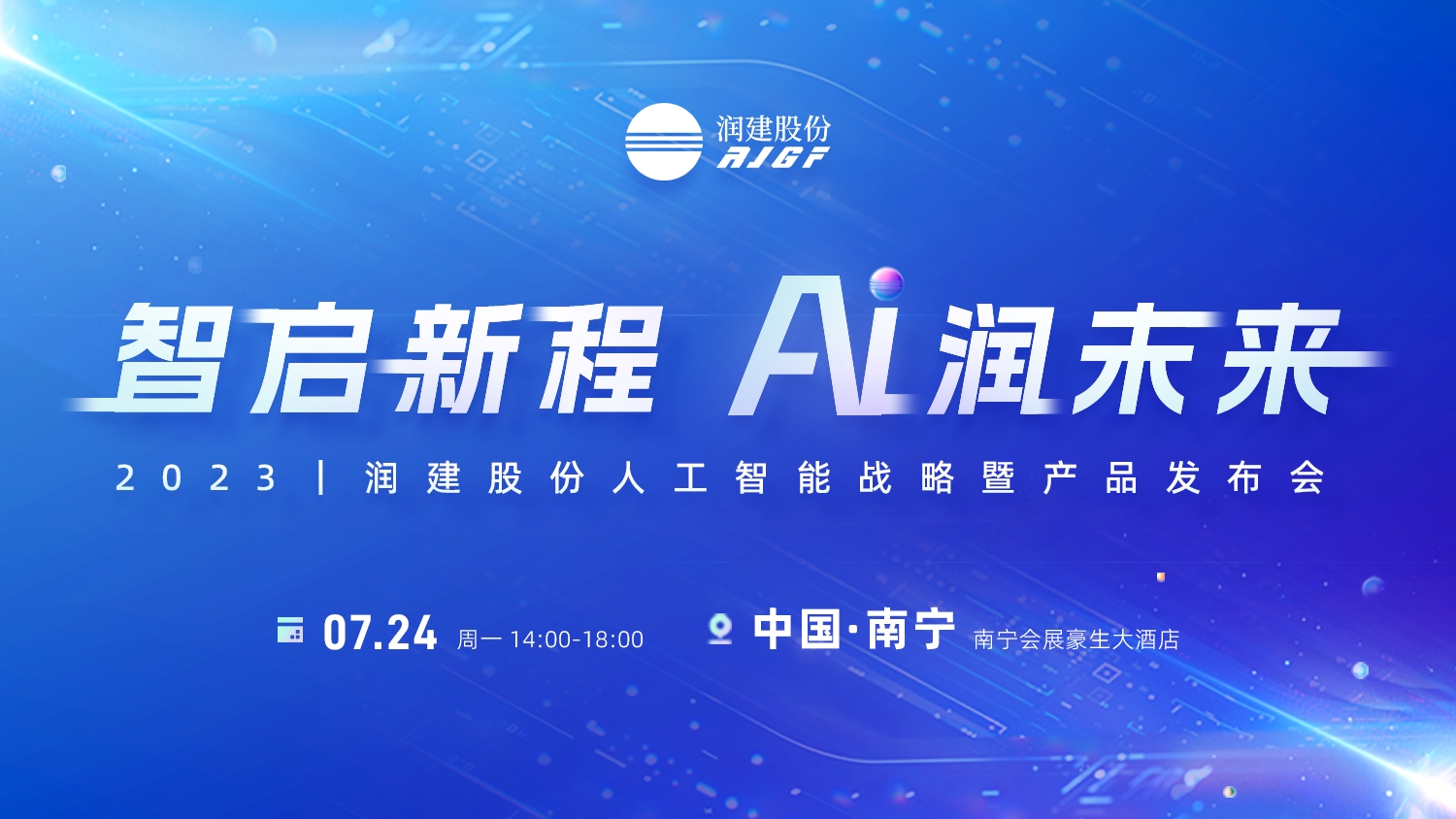 润建股份
RJGF

智启新程 AI润未来

2023 | 润建股份人工智能战略暨产品发布会

07.24 周一 14:00-18:00

中国·南宁 南宁会展豪生大酒店